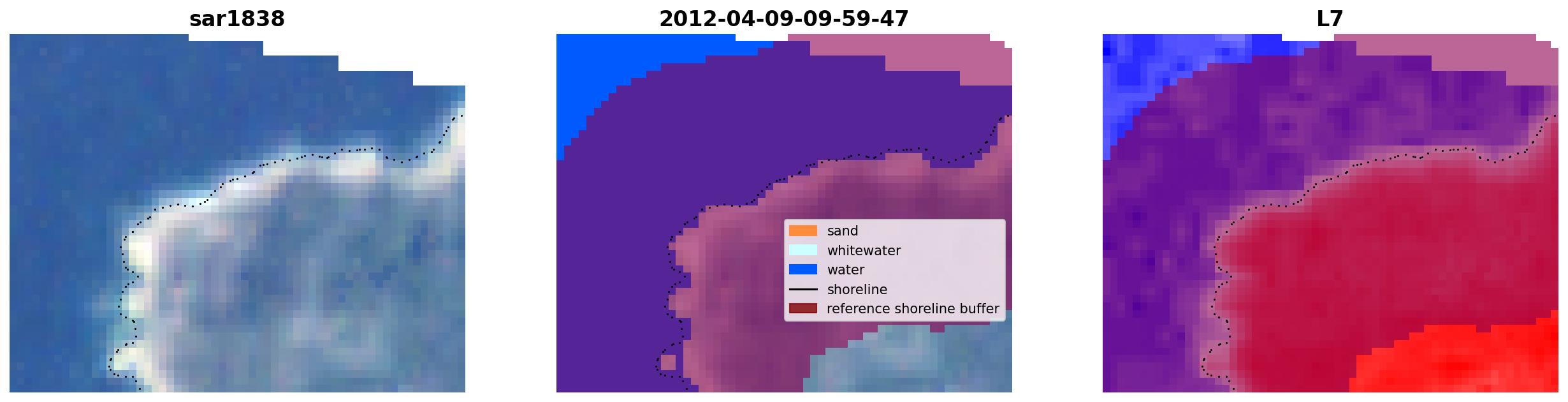 sar1838

2012-04-09-09-59-47

sand
whitewater
water
shoreline
reference shoreline buffer

L7